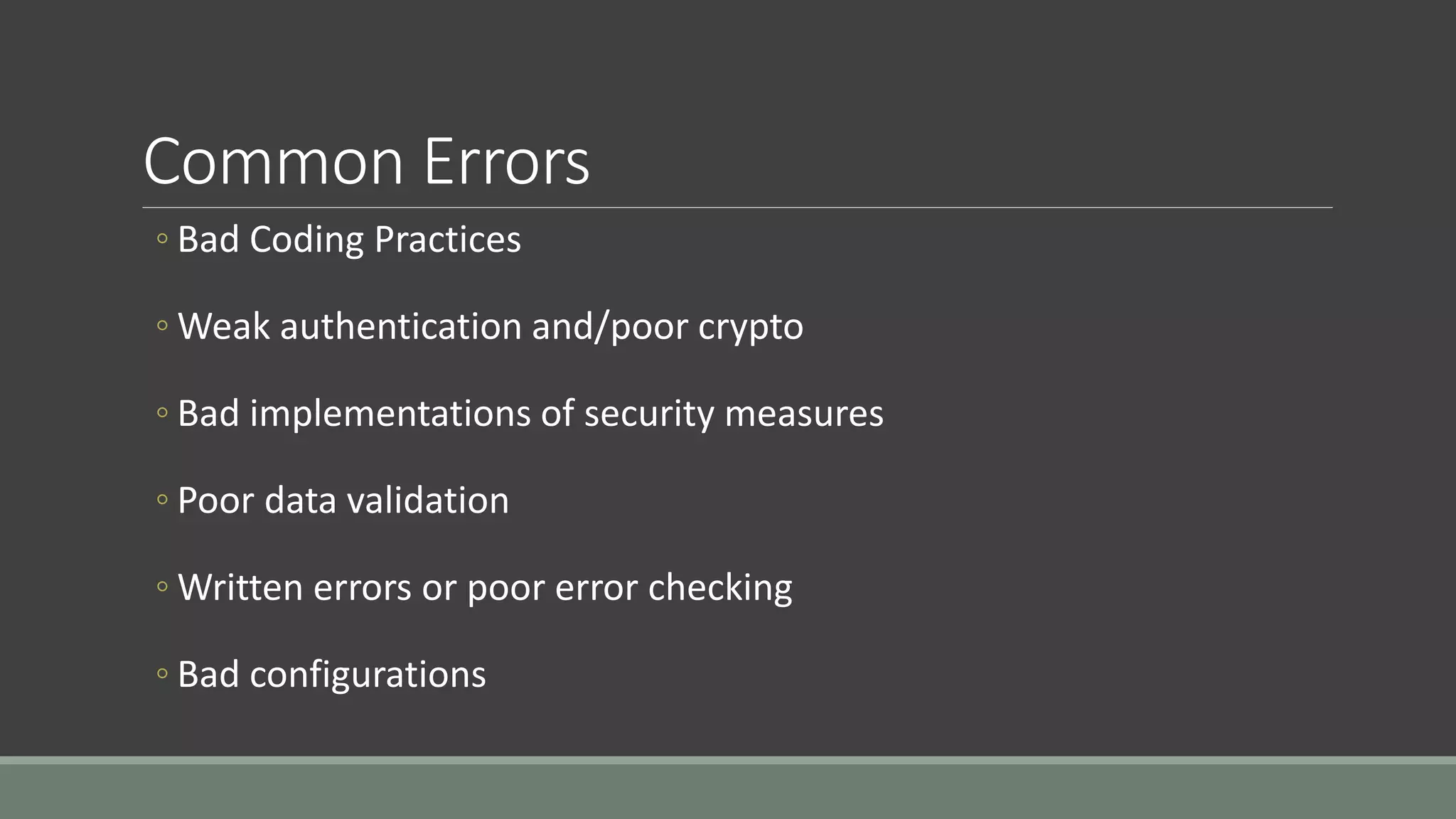 Common Errors

◦ Bad Coding Practices

◦ Weak authentication and/poor crypto

◦ Bad implementations of security measures

◦ Poor data validation

◦ Written errors or poor error checking

◦ Bad configurations